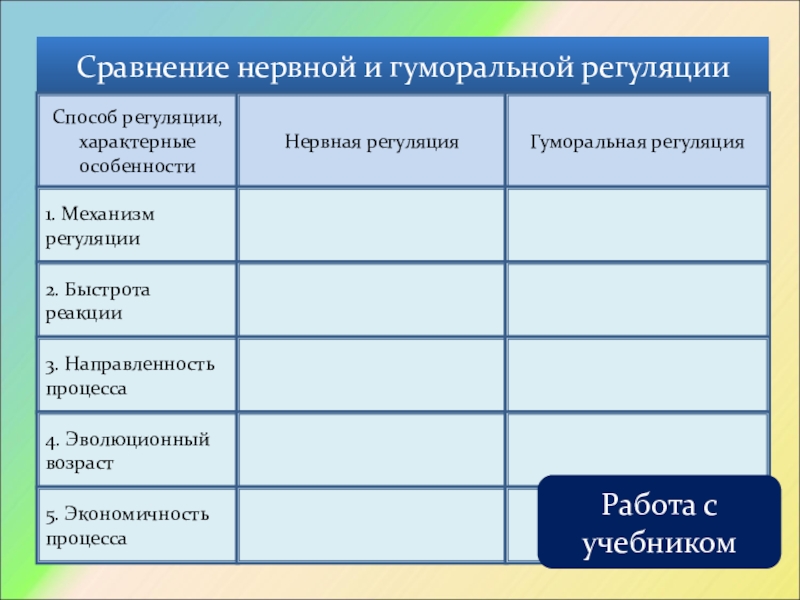 Сравнение нервной и гуморальной регуляции

| Способ регуляции, характерные особенности | Нервная регуляция | Гуморальная регуляция |
|---|---|---|
| 1. Механизм регуляции | | |
| 2. Быстрота реакции | | |
| 3. Направленность процесса | | |
| 4. Эволюционный возраст | | |
| 5. Экономичность процесса | | |

Работа с учебником